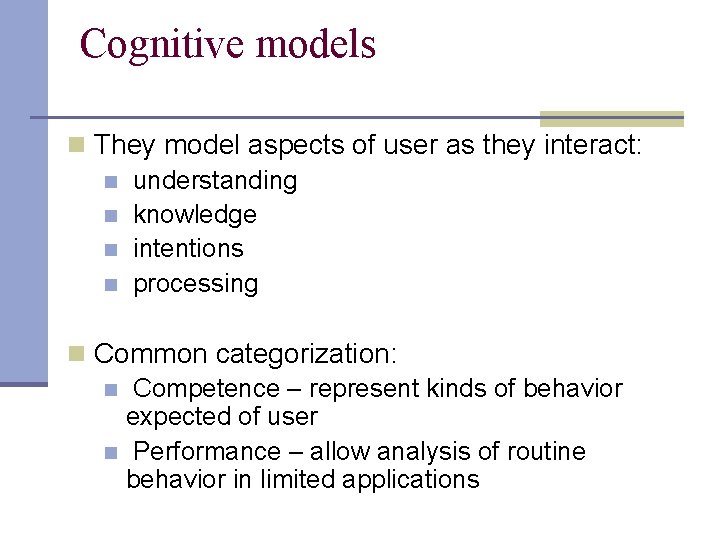 Cognitive models

They model aspects of user as they interact:

understanding

knowledge

intentions

processing

Common categorization:

Competence – represent kinds of behavior expected of user

Performance – allow analysis of routine behavior in limited applications